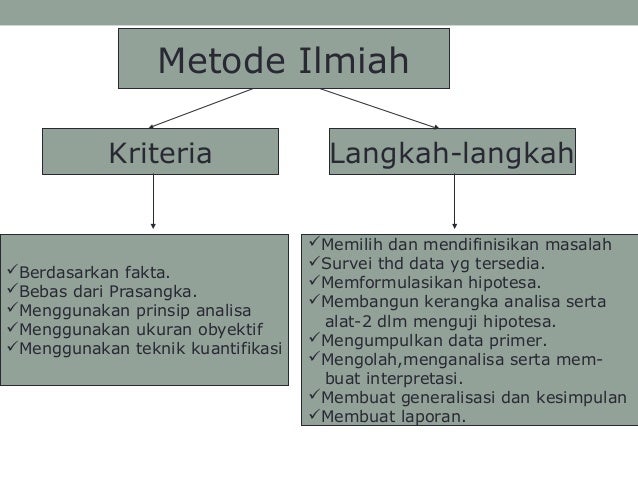 Metode Ilmiah

Kriteria

Langkah-langkah

✓Berdasarkan fakta.
✓Bebas dari Prasangka.
✓Menggunakan prinsip analisa
✓Menggunakan ukuran obyektif
✓Menggunakan teknik kuantifikasi

✓Memilih dan mendifinisikan masalah
✓Survei thd data yg tersedia.
✓Memformulasikan hipotesa.
✓Membangun kerangka analisa serta alat-2 dlm menguji hipotesa.
✓Mengumpulkan data primer.
✓Mengolah,menganalisa serta membuat interpretasi.
✓Membuat generalisasi dan kesimpulan
✓Membuat laporan.